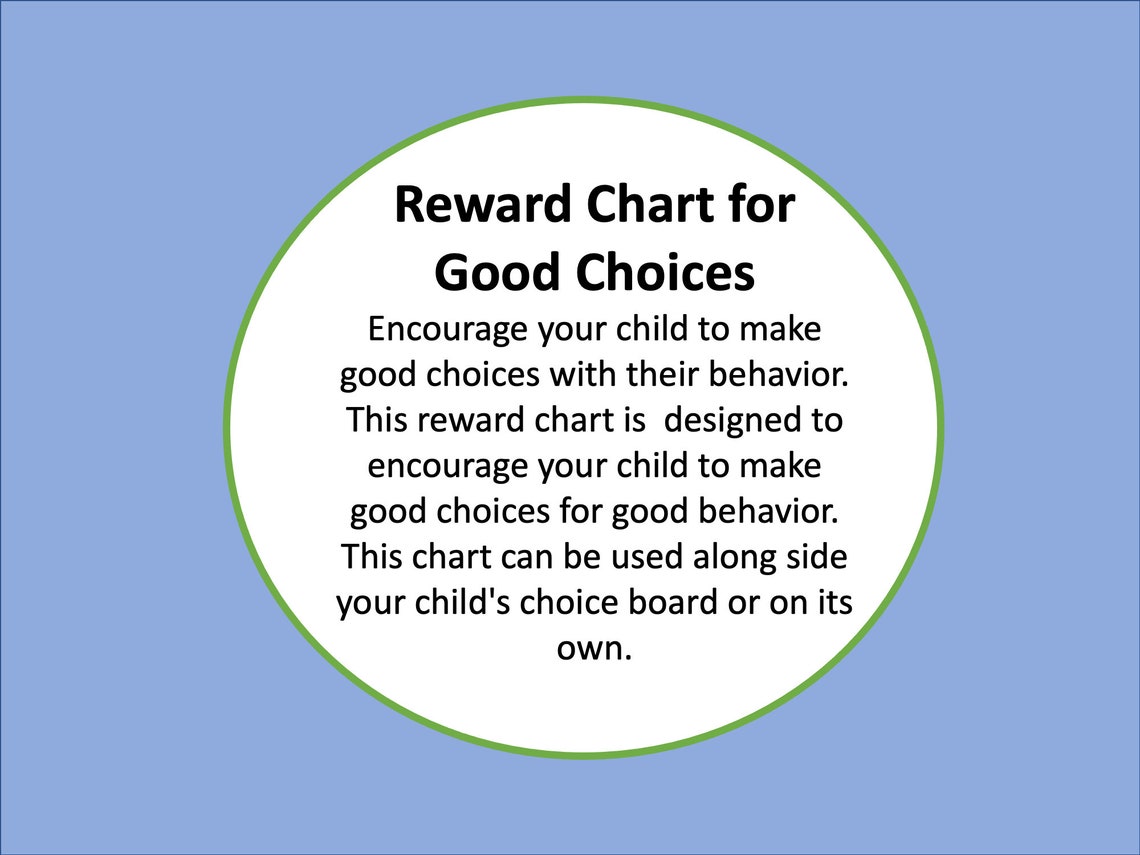 Reward Chart for Good Choices

Encourage your child to make good choices with their behavior. This reward chart is  designed to encourage your child to make good choices for good behavior. This chart can be used along side your child's choice board or on its own.